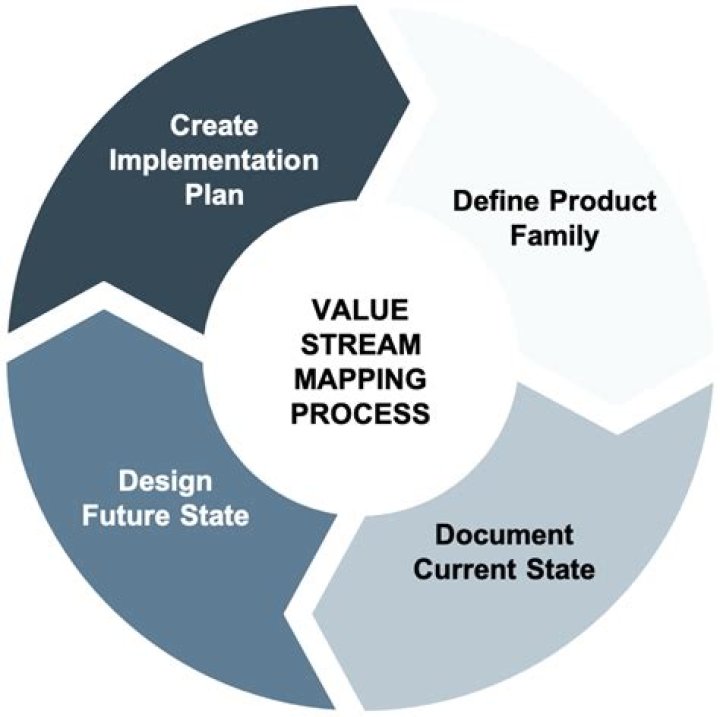 VALUE STREAM MAPPING PROCESS

Define Product Family

Document Current State

Design Future State

Create Implementation Plan